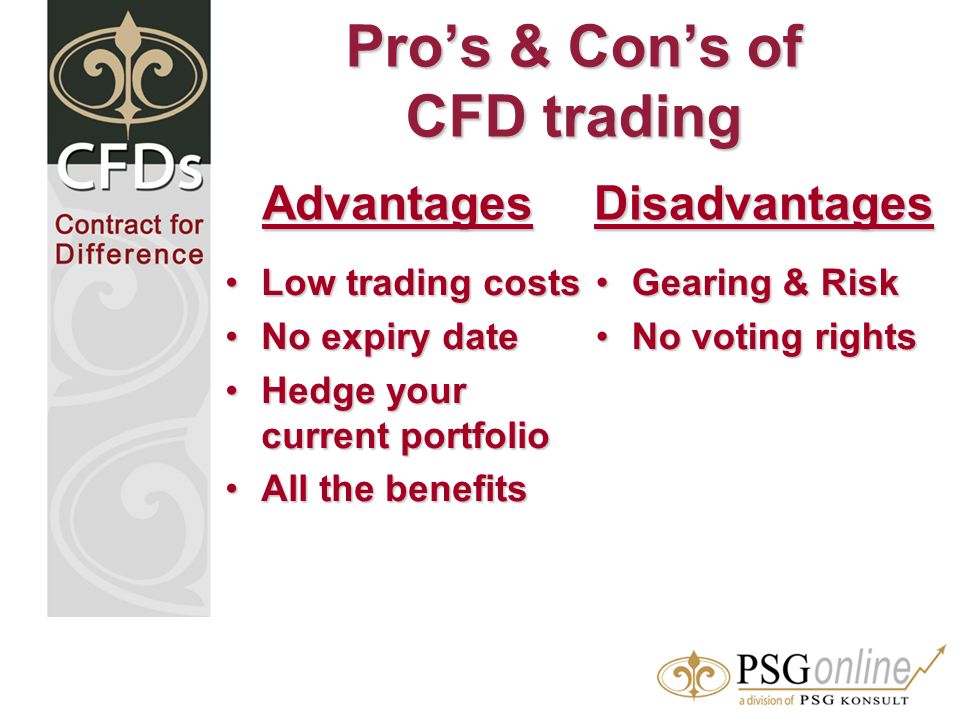 CFDs
Contract for Difference

Pro's & Con's of CFD trading

Advantages

• Low trading costs
• No expiry date
• Hedge your current portfolio
• All the benefits

Disadvantages

• Gearing & Risk
• No voting rights

PSGonline
a division of PSG KONSULT